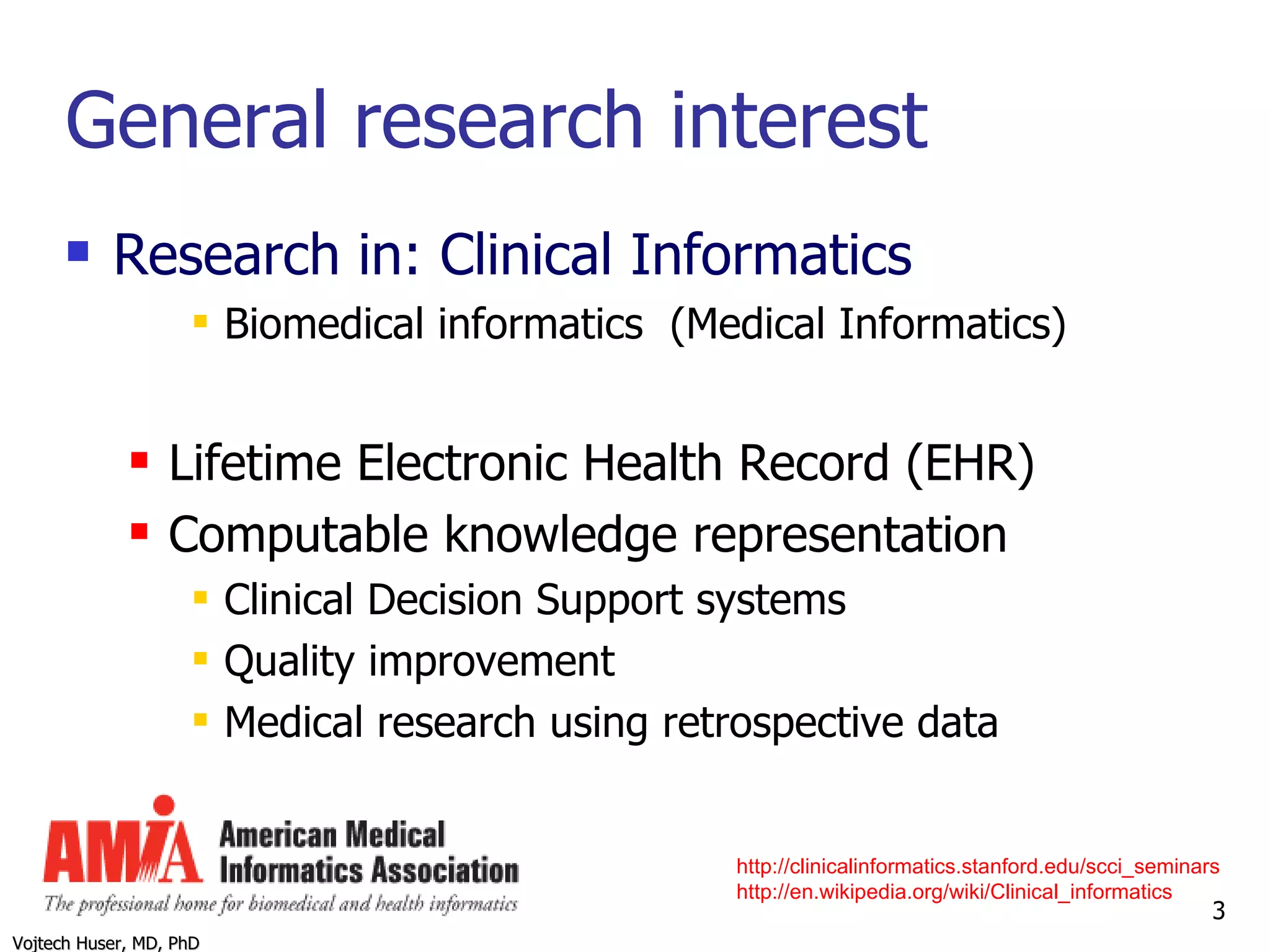 General research interest

Research in: Clinical Informatics

Biomedical informatics (Medical Informatics)

Lifetime Electronic Health Record (EHR)

Computable knowledge representation

Clinical Decision Support systems

Quality improvement

Medical research using retrospective data

AMIA American Medical Informatics Association

The professional home for biomedical and health informatics

http://clinicalinformatics.stanford.edu/scci_seminars
http://en.wikipedia.org/wiki/Clinical_informatics

3

Vojtech Huser, MD, PhD